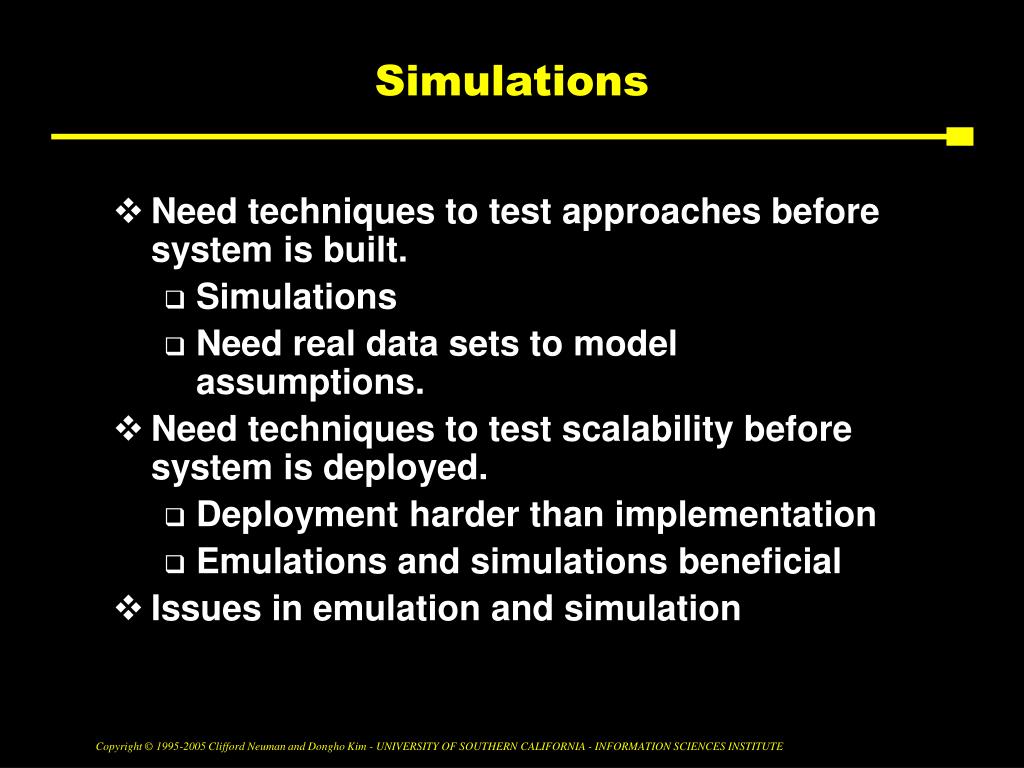 Simulations

❖ Need techniques to test approaches before system is built.
❑ Simulations
❑ Need real data sets to model assumptions.
❖ Need techniques to test scalability before system is deployed.
❑ Deployment harder than implementation
❑ Emulations and simulations beneficial
❖ Issues in emulation and simulation

Copyright © 1995-2005 Clifford Neuman and Dongho Kim - UNIVERSITY OF SOUTHERN CALIFORNIA - INFORMATION SCIENCES INSTITUTE